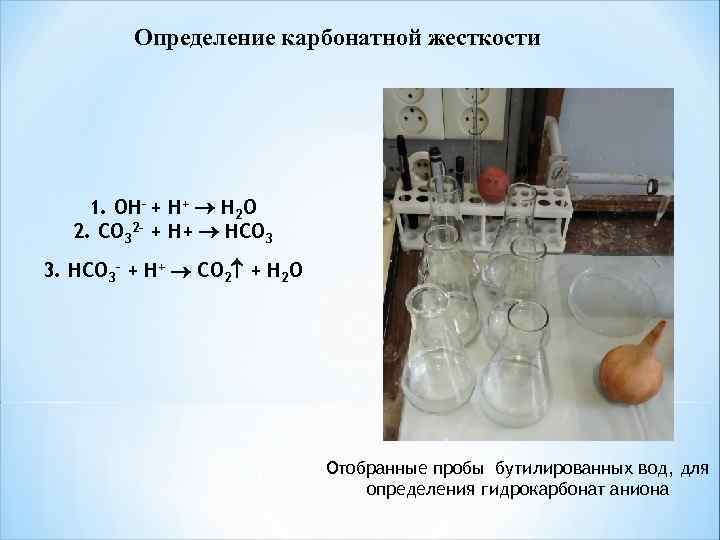 Определение карбонатной жесткости

1. $OH^- + H^+ \rightarrow H_2O$
2. $CO_3^{2-} + H+ \rightarrow HCO_3$

3. $HCO_3^- + H^+ \rightarrow CO_2\uparrow + H_2O$

Отобранные пробы бутилированных вод, для определения гидрокарбонат аниона